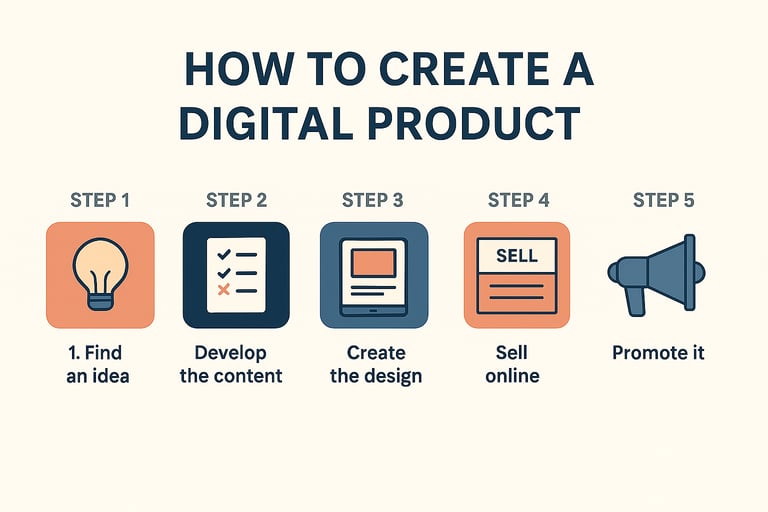 HOW TO CREATE A DIGITAL PRODUCT

STEP 1

1. Find an idea

STEP 2

Develop the content

STEP 3

Create the design

STEP 4

SELL

Sell online

STEP 5

Promote it